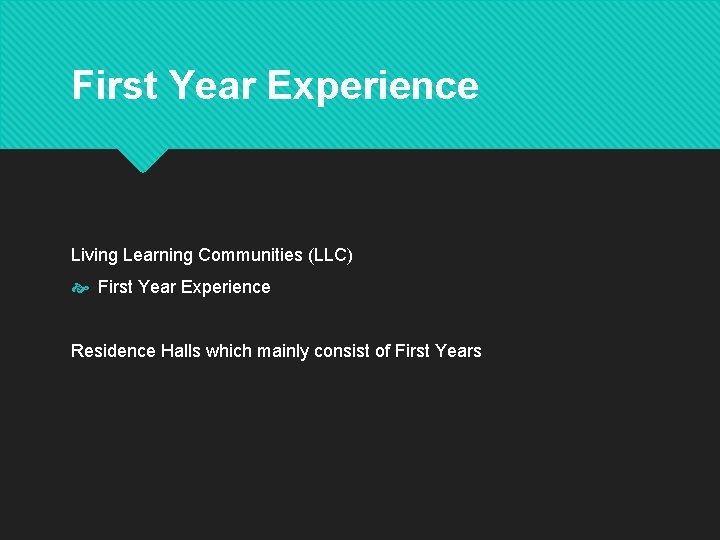 First Year Experience

Living Learning Communities (LLC)

First Year Experience

Residence Halls which mainly consist of First Years